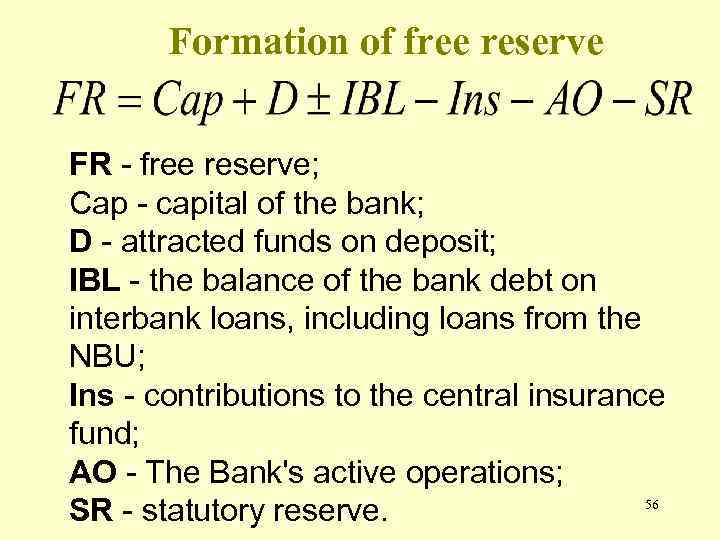 Formation of free reserve

$FR = Cap + D \pm IBL - Ins - AO - SR$

FR - free reserve;
Cap - capital of the bank;
D - attracted funds on deposit;
IBL - the balance of the bank debt on interbank loans, including loans from the NBU;
Ins - contributions to the central insurance fund;
AO - The Bank's active operations;
SR - statutory reserve.

56